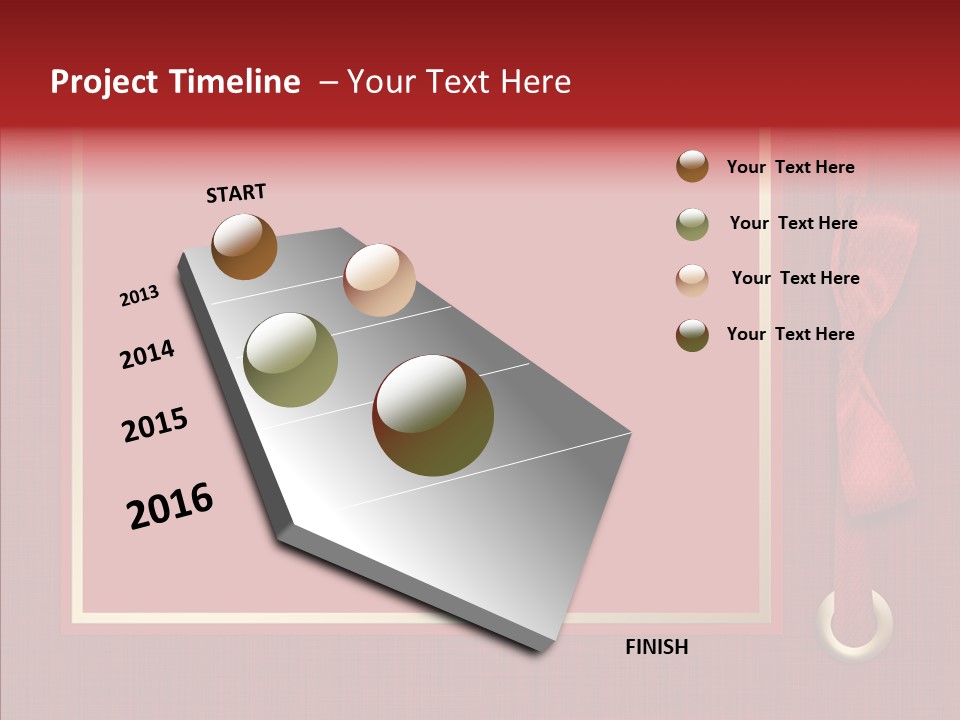 Project Timeline – Your Text Here

START

2013

2014

2015

2016

FINISH

Your Text Here

Your Text Here

Your Text Here

Your Text Here